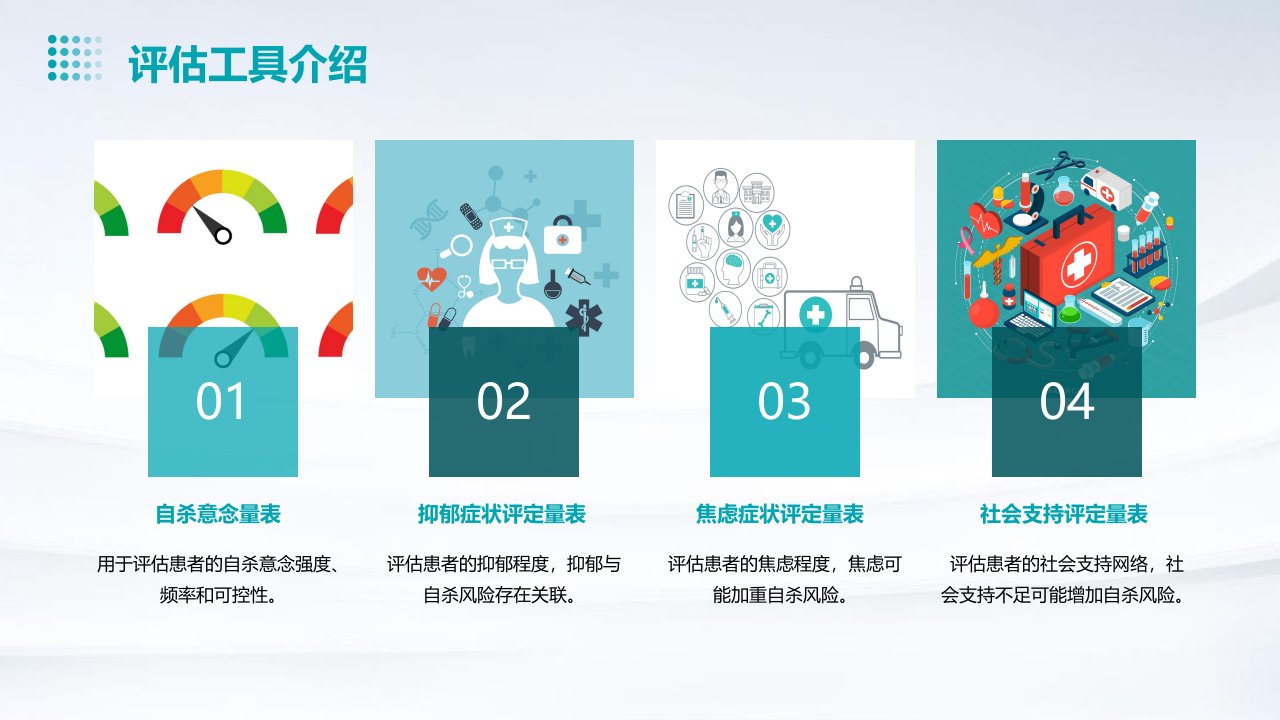 评估工具介绍

01

自杀意念量表

用于评估患者的自杀意念强度、频率和可控性。

02

抑郁症状评定量表

评估患者的抑郁程度，抑郁与自杀风险存在关联。

03

焦虑症状评定量表

评估患者的焦虑程度，焦虑可能加重自杀风险。

04

社会支持评定量表

评估患者的社会支持网络，社会支持不足可能增加自杀风险。